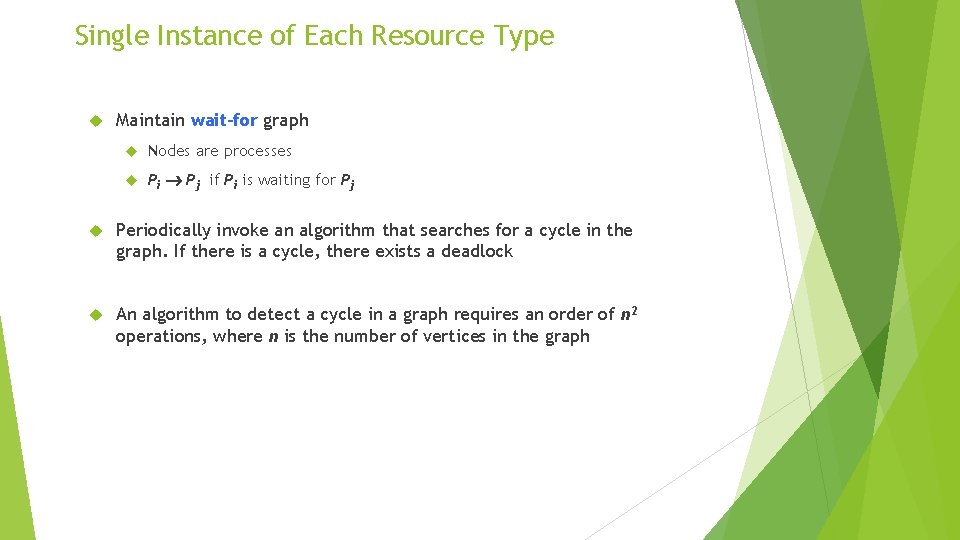 Single Instance of Each Resource Type

Maintain wait-for graph

Nodes are processes

$P_i \rightarrow P_j$ if $P_i$ is waiting for $P_j$

Periodically invoke an algorithm that searches for a cycle in the graph. If there is a cycle, there exists a deadlock

An algorithm to detect a cycle in a graph requires an order of $n^2$ operations, where $n$ is the number of vertices in the graph